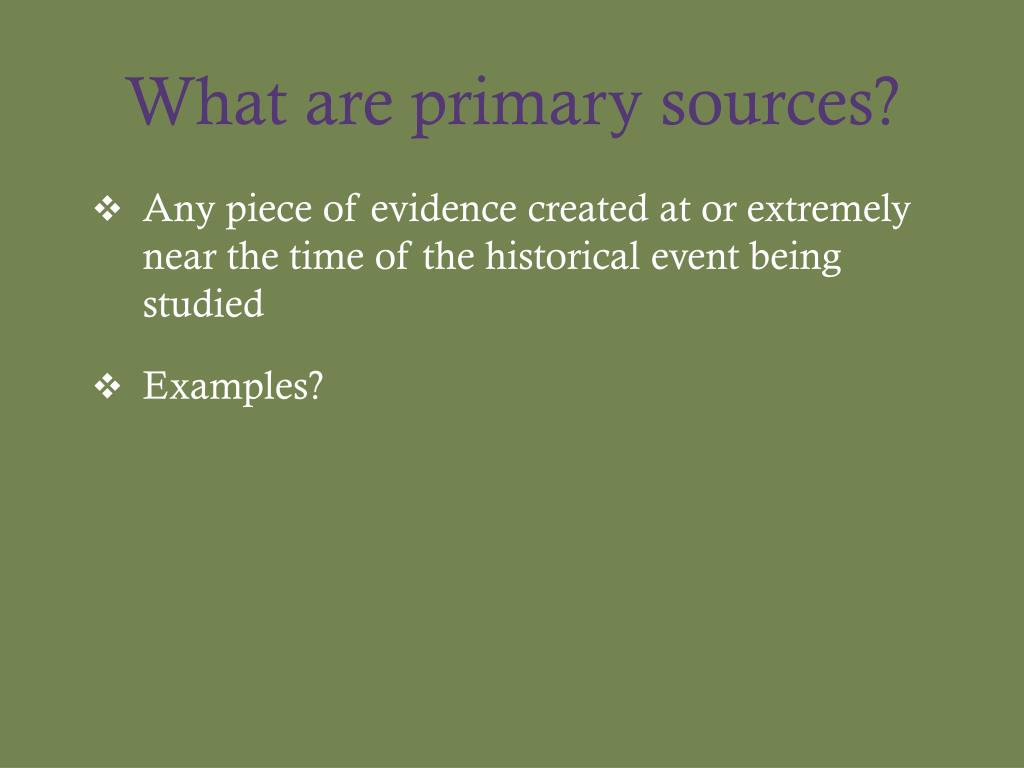 What are primary sources?

❖ Any piece of evidence created at or extremely near the time of the historical event being studied

❖ Examples?